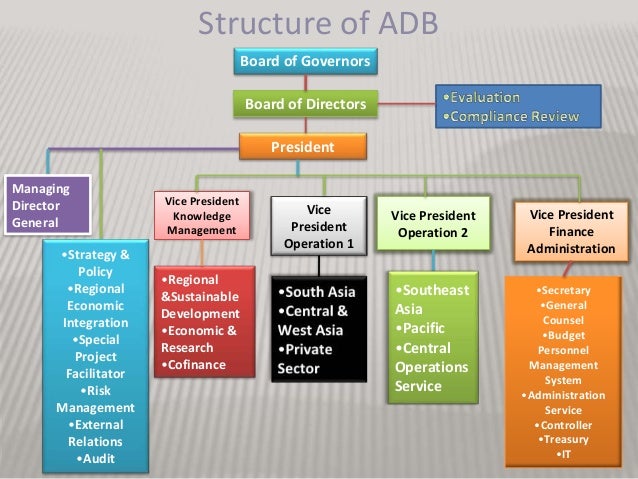 Structure of ADB

Board of Governors

Board of Directors

•Evaluation
•Compliance Review

President

Managing Director General

•Strategy & Policy
•Regional Economic Integration
•Special Project Facilitator
•Risk Management
•External Relations
•Audit

Vice President Knowledge Management

•Regional &Sustainable Development
•Economic & Research
•Cofinance

Vice President Operation 1

•South Asia
•Central & West Asia
•Private Sector

Vice President Operation 2

•Southeast Asia
•Pacific
•Central Operations Service

Vice President Finance Administration

•Secretary
•General Counsel
•Budget Personnel Management System
•Administration Service
•Controller
•Treasury
•IT